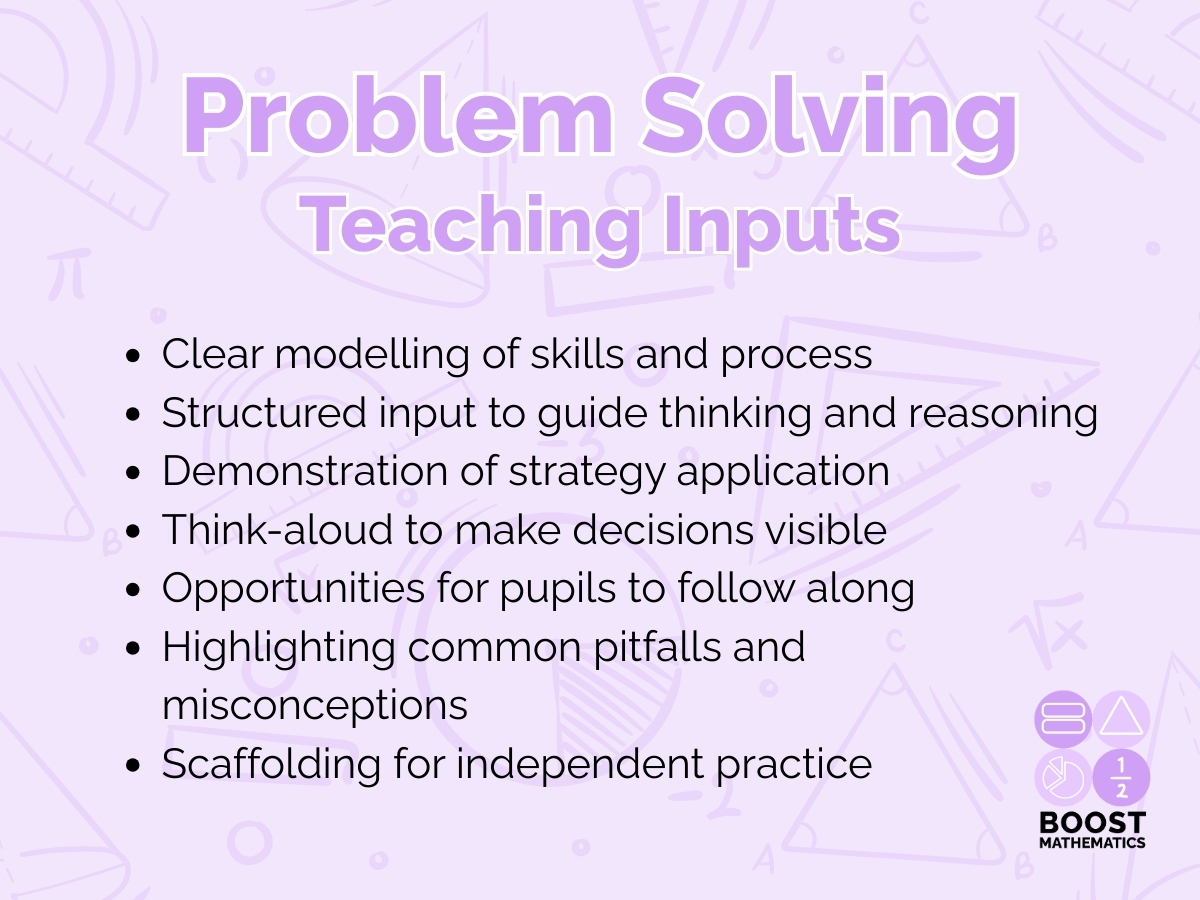 Problem Solving
Teaching Inputs

- Clear modelling of skills and process
- Structured input to guide thinking and reasoning
- Demonstration of strategy application
- Think-aloud to make decisions visible
- Opportunities for pupils to follow along
- Highlighting common pitfalls and misconceptions
- Scaffolding for independent practice

$\frac{1}{2}$
BOOST
MATHEMATICS